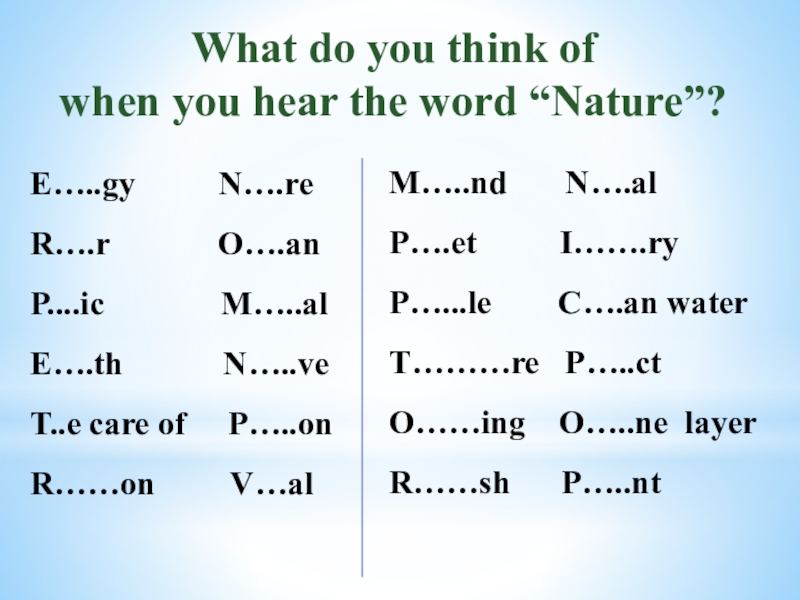 What do you think of
when you hear the word “Nature”?

E…..gy N….re
R….r O….an
P....ic M…..al
E….th N…..ve
T..e care of P…..on
R……on V…al

M…..nd N….al
P….et I…….ry
P…...le C….an water
T………re P…..ct
O……ing O…..ne layer
R……sh P…..nt